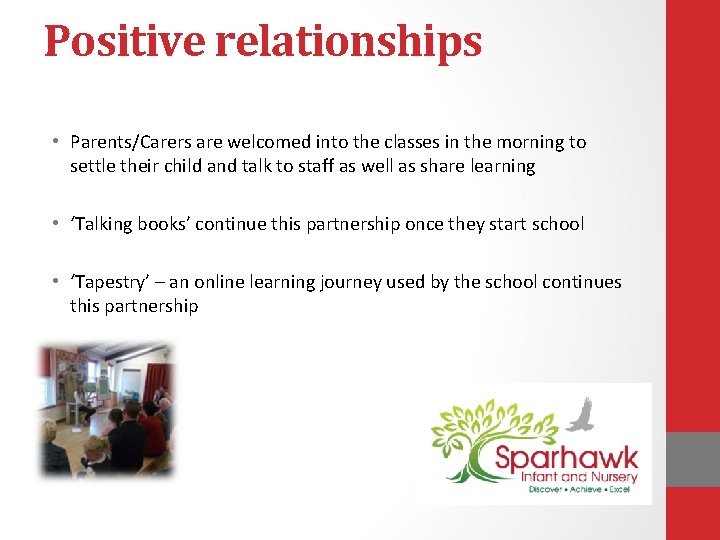 Positive relationships

• Parents/Carers are welcomed into the classes in the morning to settle their child and talk to staff as well as share learning

• 'Talking books' continue this partnership once they start school

• 'Tapestry' – an online learning journey used by the school continues this partnership

Sparhawk
Infant and Nursery
Discover • Achieve • Excel